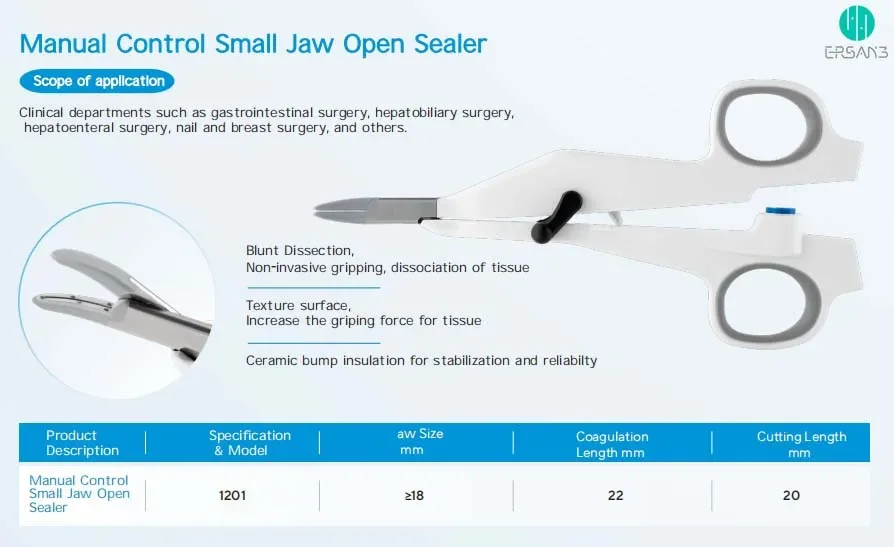 Manual Control Small Jaw Open Sealer

ERSAN3

Scope of application

Clinical departments such as gastrointestinal surgery, hepatobiliary surgery, hepatoenteral surgery, nail and breast surgery, and others.

Blunt Dissection,
Non-invasive gripping, dissociation of tissue

Texture surface,
Increase the griping force for tissue

Ceramic bump insulation for stabilization and reliabilty

| Product Description | Specification & Model | aw Size mm | Coagulation Length mm | Cutting Length mm |
|---|---|---|---|---|
| Manual Control Small Jaw Open Sealer | 1201 | ≥18 | 22 | 20 |